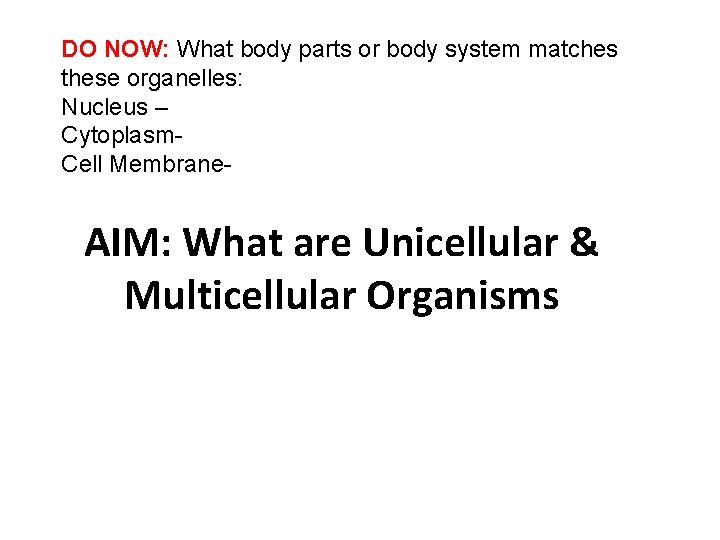 DO NOW: What body parts or body system matches these organelles:
Nucleus –
Cytoplasm-
Cell Membrane-

AIM: What are Unicellular & Multicellular Organisms